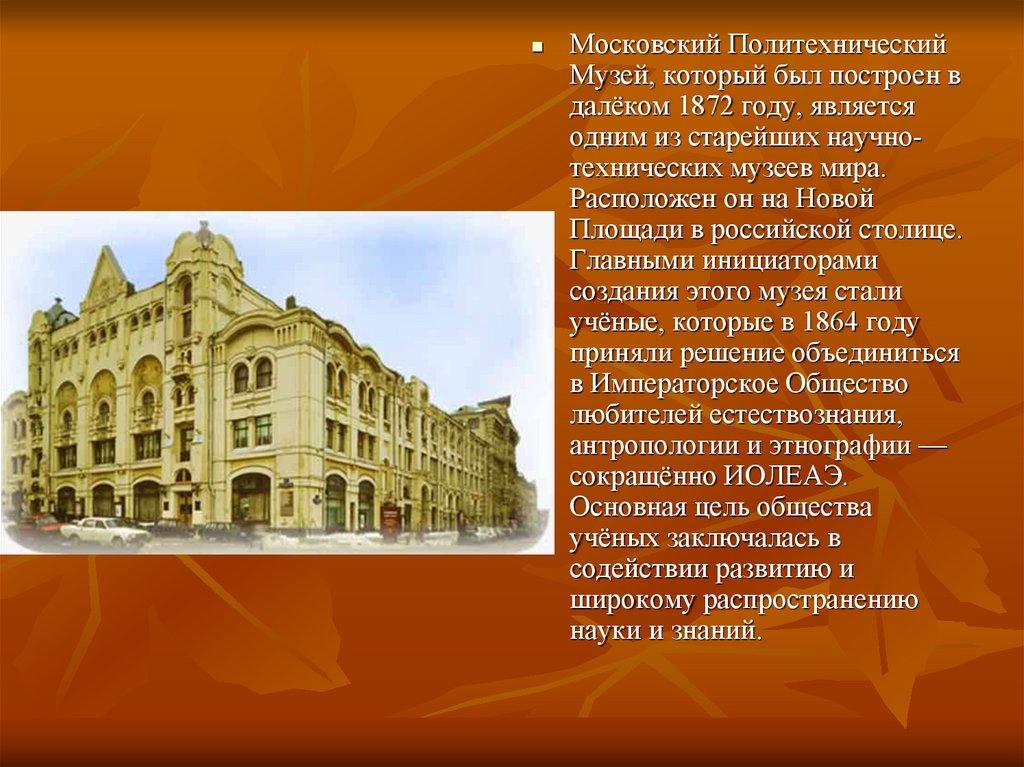 Московский Политехнический Музей, который был построен в далёком 1872 году, является одним из старейших научно-технических музеев мира. Расположен он на Новой Площади в российской столице. Главными инициаторами создания этого музея стали учёные, которые в 1864 году приняли решение объединиться в Императорское Общество любителей естествознания, антропологии и этнографии — сокращённо ИОЛЕАЭ. Основная цель общества учёных заключалась в содействии развитию и широкому распространению науки и знаний.